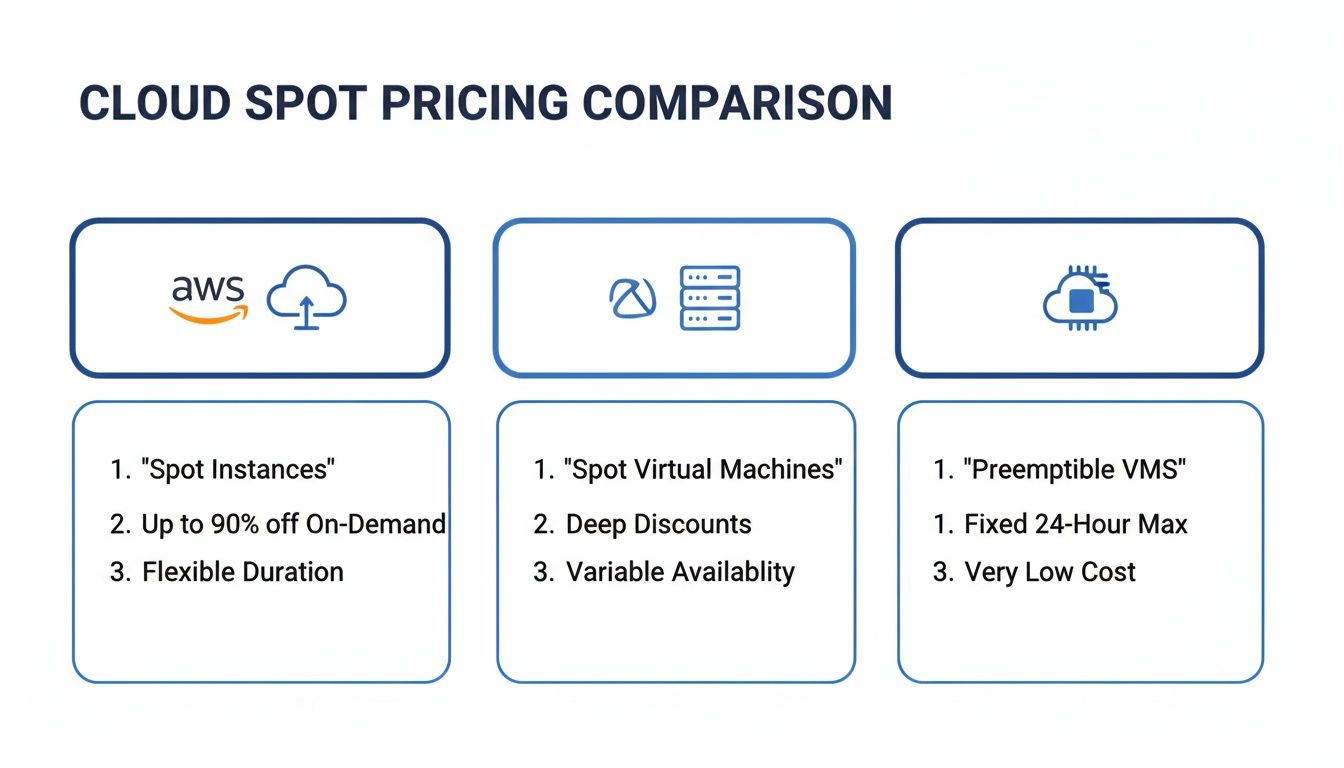 CLOUD SPOT PRICING COMPARISON

aws

1. "Spot Instances"
2. Up to 90% off On-Demand
3. Flexible Duration

1. "Spot Virtual Machines"
2. Deep Discounts
3. Variable Availablity

1. "Preemptible VMS"
1. Fixed 24-Hour Max
3. Very Low Cost